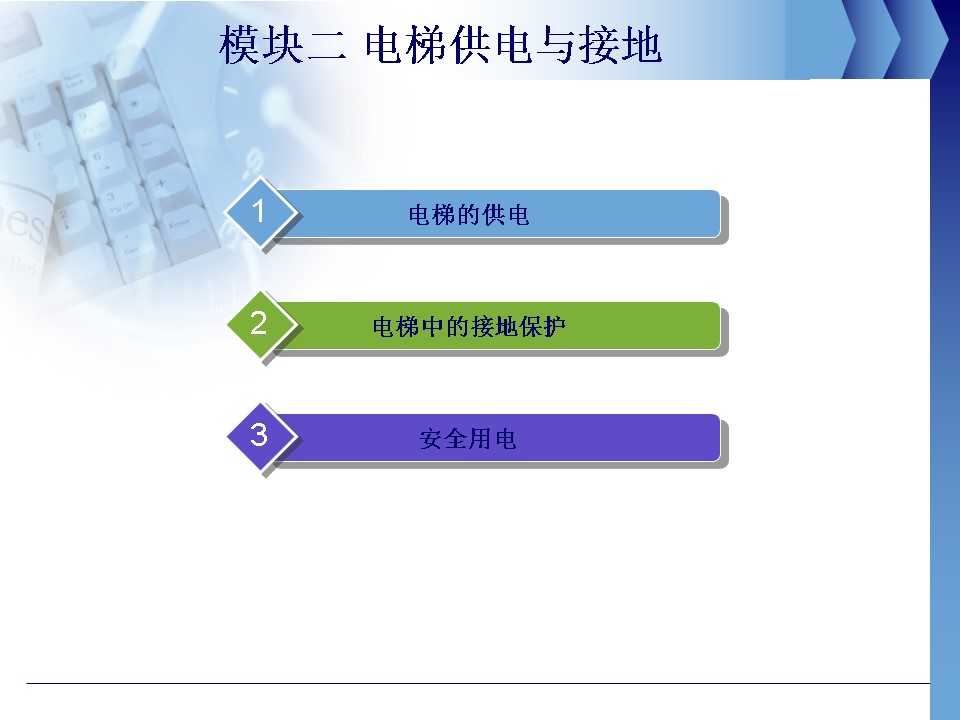 模块二 电梯供电与接地

1 电梯的供电

2 电梯中的接地保护

3 安全用电